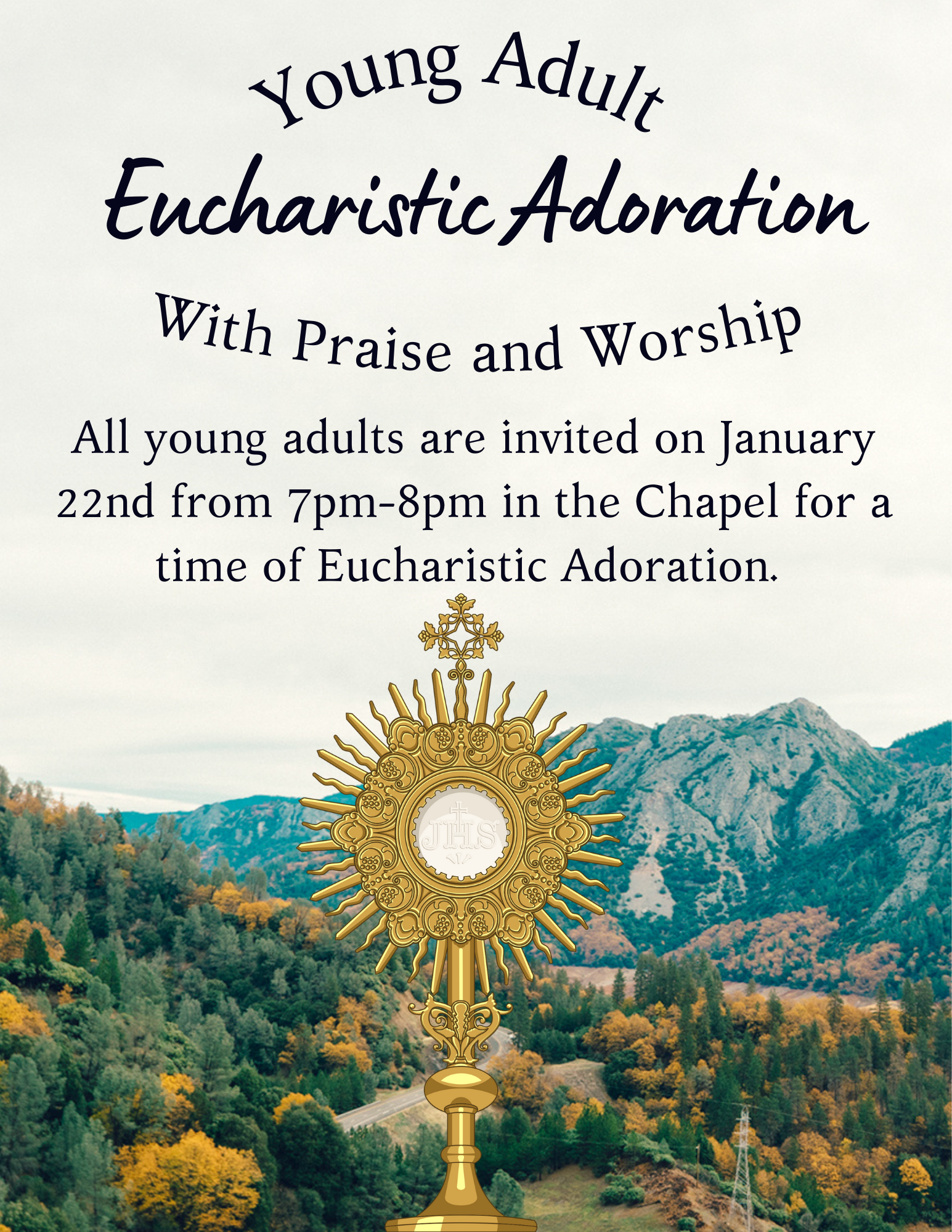 Young Adult
Eucharistic Adoration

With Praise and Worship

All young adults are invited on January 22nd from 7pm-8pm in the Chapel for a time of Eucharistic Adoration.

JHS